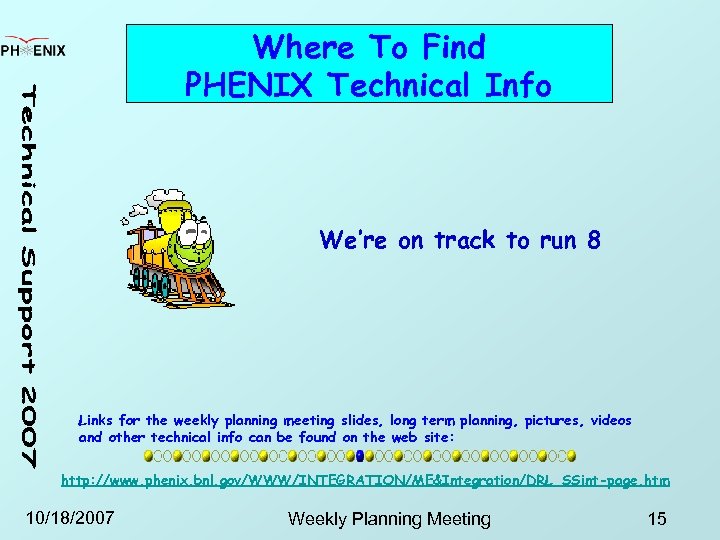 PHENIX

Technical Support 2007

Where To Find
PHENIX Technical Info

We're on track to run 8

Links for the weekly planning meeting slides, long term planning, pictures, videos and other technical info can be found on the web site:

http://www.phenix.bnl.gov/WWW/INTEGRATION/ME&Integration/DRL_SSint-page.htm

10/18/2007

Weekly Planning Meeting

15